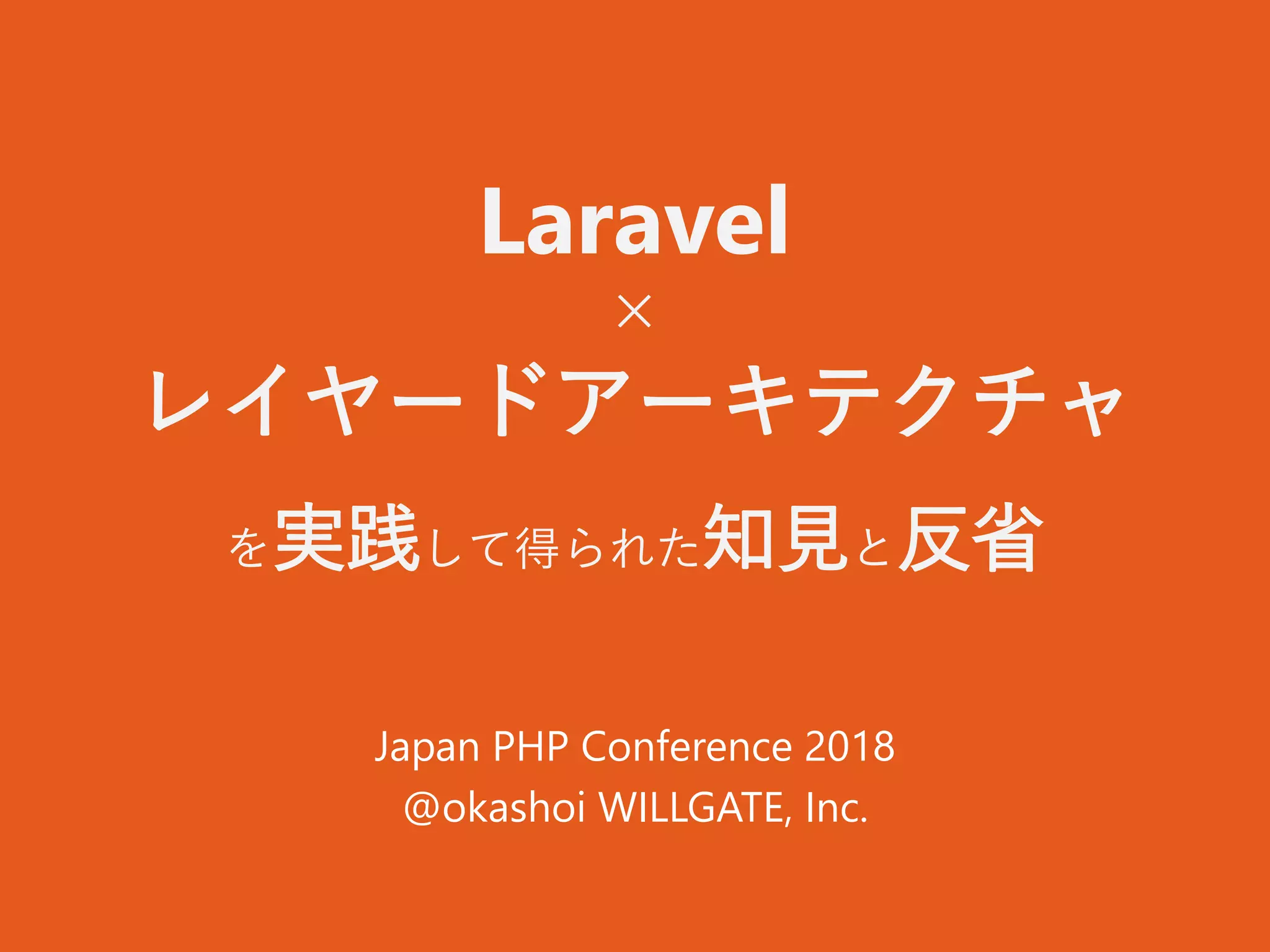 Laravel
×
レイヤードアーキテクチャ
を実践して得られた知見と反省

Japan PHP Conference 2018
@okashoi WILLGATE, Inc.